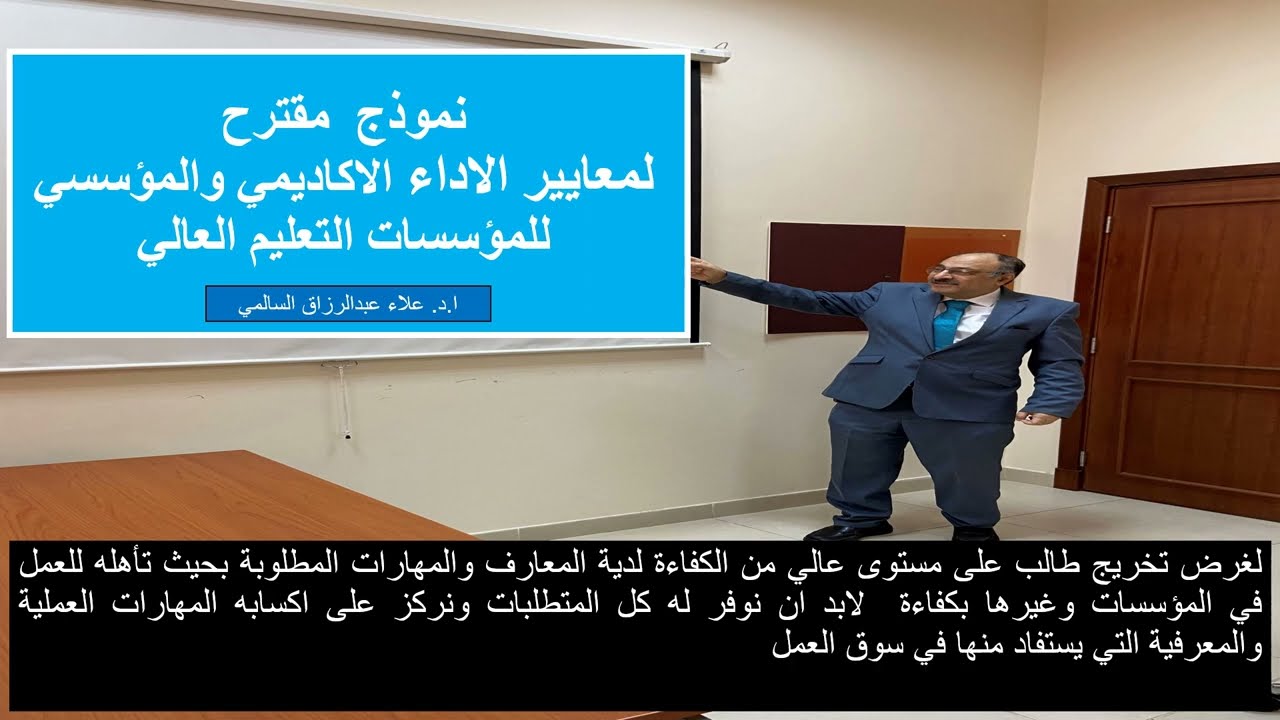 نموذج مقترح
لمعايير الاداء الاكاديمي والمؤسسي
للمؤسسات التعليم العالي

ا.د. علاء عبدالرزاق السالمي

لغرض تخريج طالب على مستوى عالي من الكفاءة لدية المعارف والمهارات المطلوبة بحيث تأهله للعمل في المؤسسات وغيرها بكفاءة لابد ان نوفر له كل المتطلبات ونركز على اكسابه المهارات العملية والمعرفية التي يستفاد منها في سوق العمل